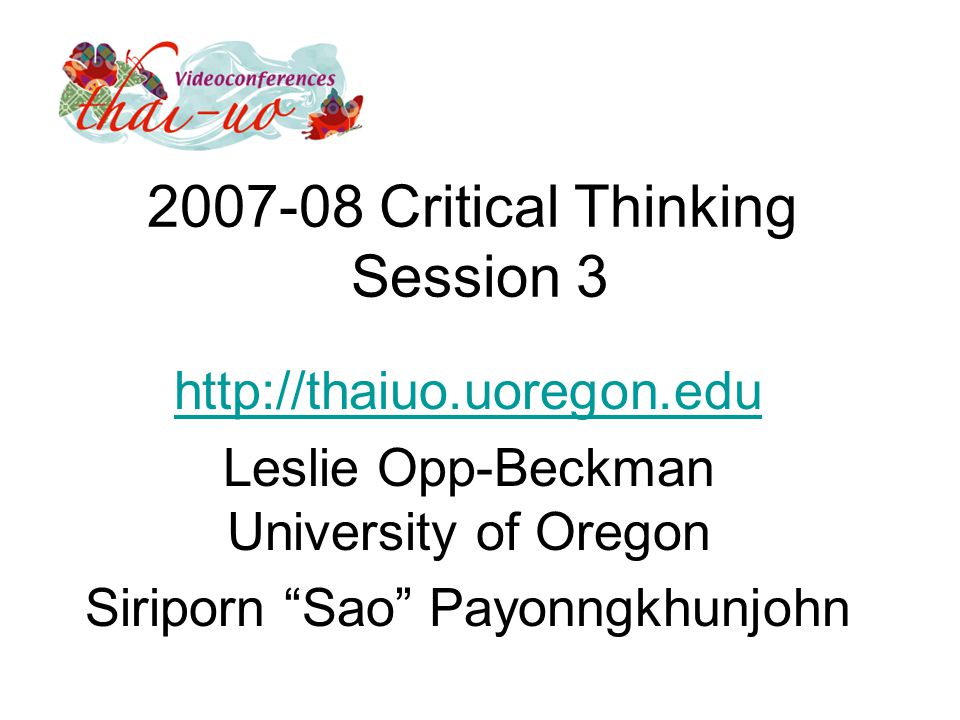 Videoconferences
thai-uo

2007-08 Critical Thinking
Session 3

http://thaiuo.uoregon.edu
Leslie Opp-Beckman
University of Oregon
Siriporn “Sao” Payonngkhunjohn